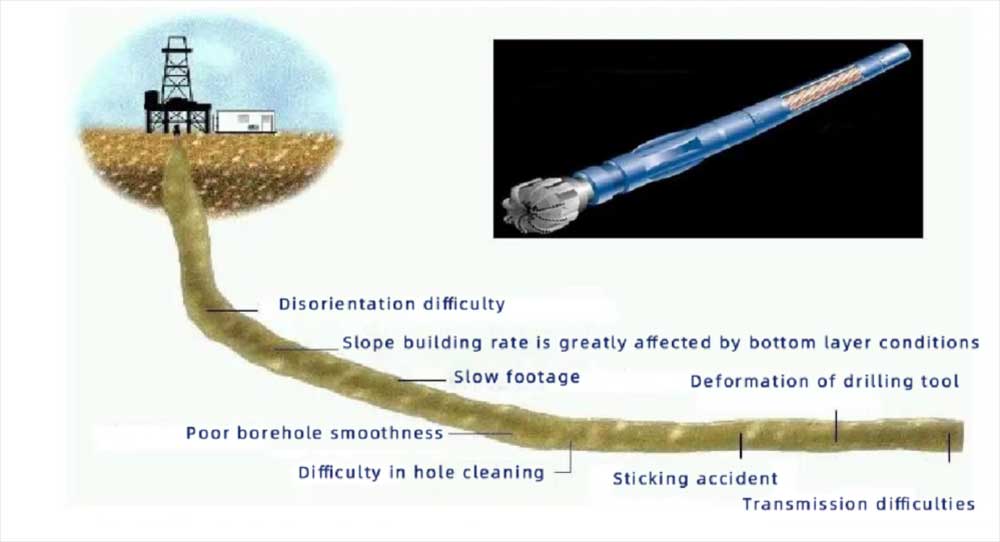 Disorientation difficulty
Slope building rate is greatly affected by bottom layer conditions
Slow footage
Deformation of drilling tool
Poor borehole smoothness
Difficulty in hole cleaning
Sticking accident
Transmission difficulties